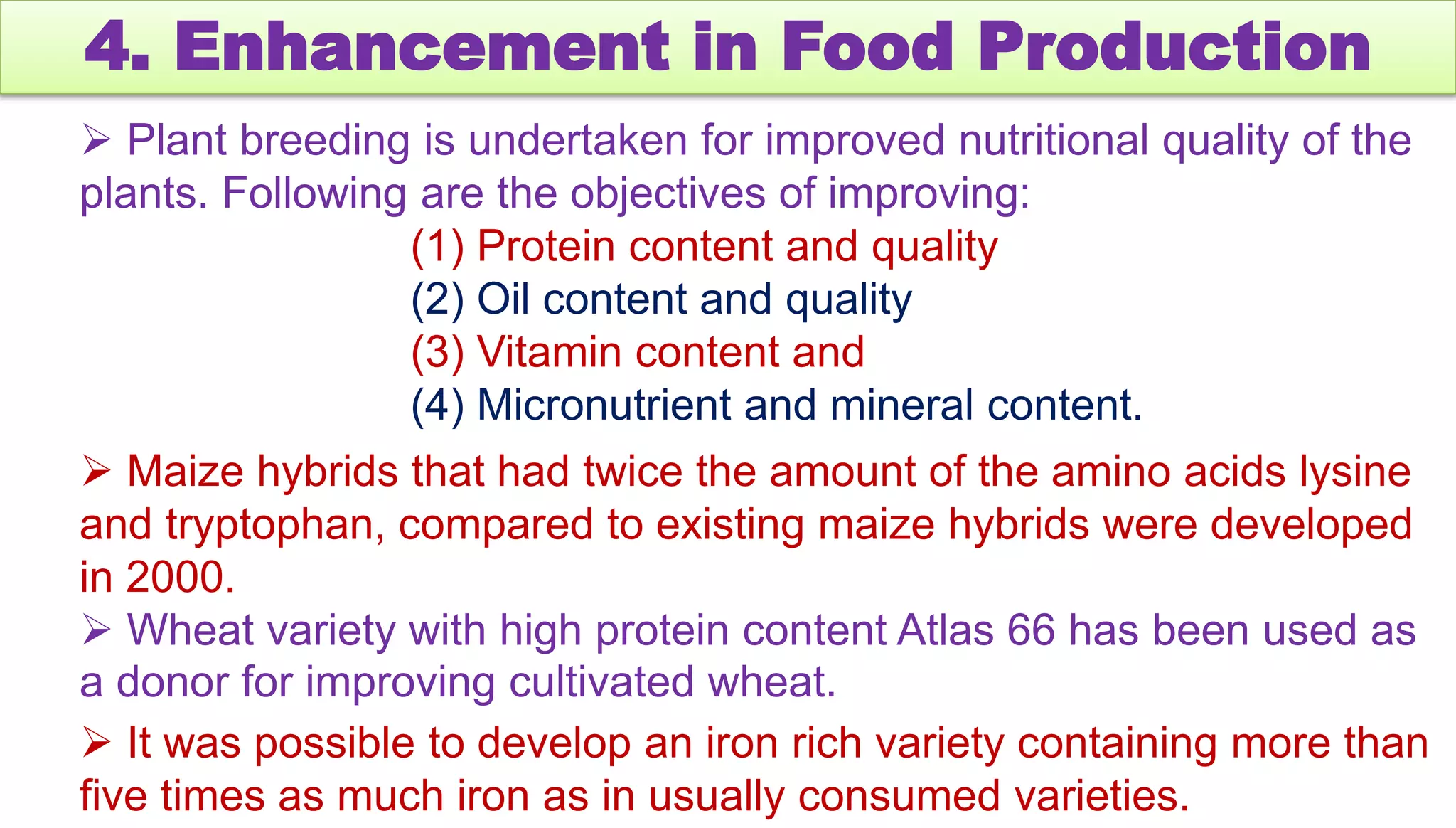 4. Enhancement in Food Production

➢ Plant breeding is undertaken for improved nutritional quality of the plants. Following are the objectives of improving:

(1) Protein content and quality
(2) Oil content and quality
(3) Vitamin content and
(4) Micronutrient and mineral content.

➢ Maize hybrids that had twice the amount of the amino acids lysine and tryptophan, compared to existing maize hybrids were developed in 2000.

➢ Wheat variety with high protein content Atlas 66 has been used as a donor for improving cultivated wheat.

➢ It was possible to develop an iron rich variety containing more than five times as much iron as in usually consumed varieties.